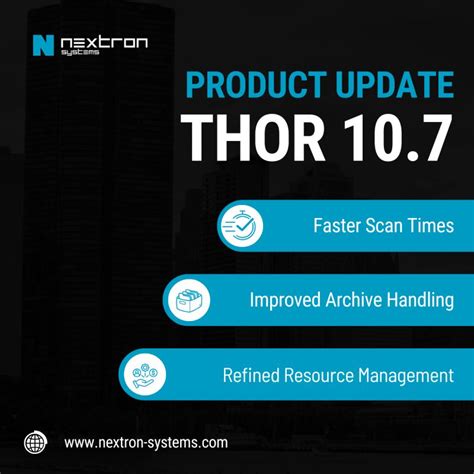 N nextron systems

PRODUCT UPDATE
THOR 10.7

Faster Scan Times

Improved Archive Handling

Refined Resource Management

www.nextron-systems.com